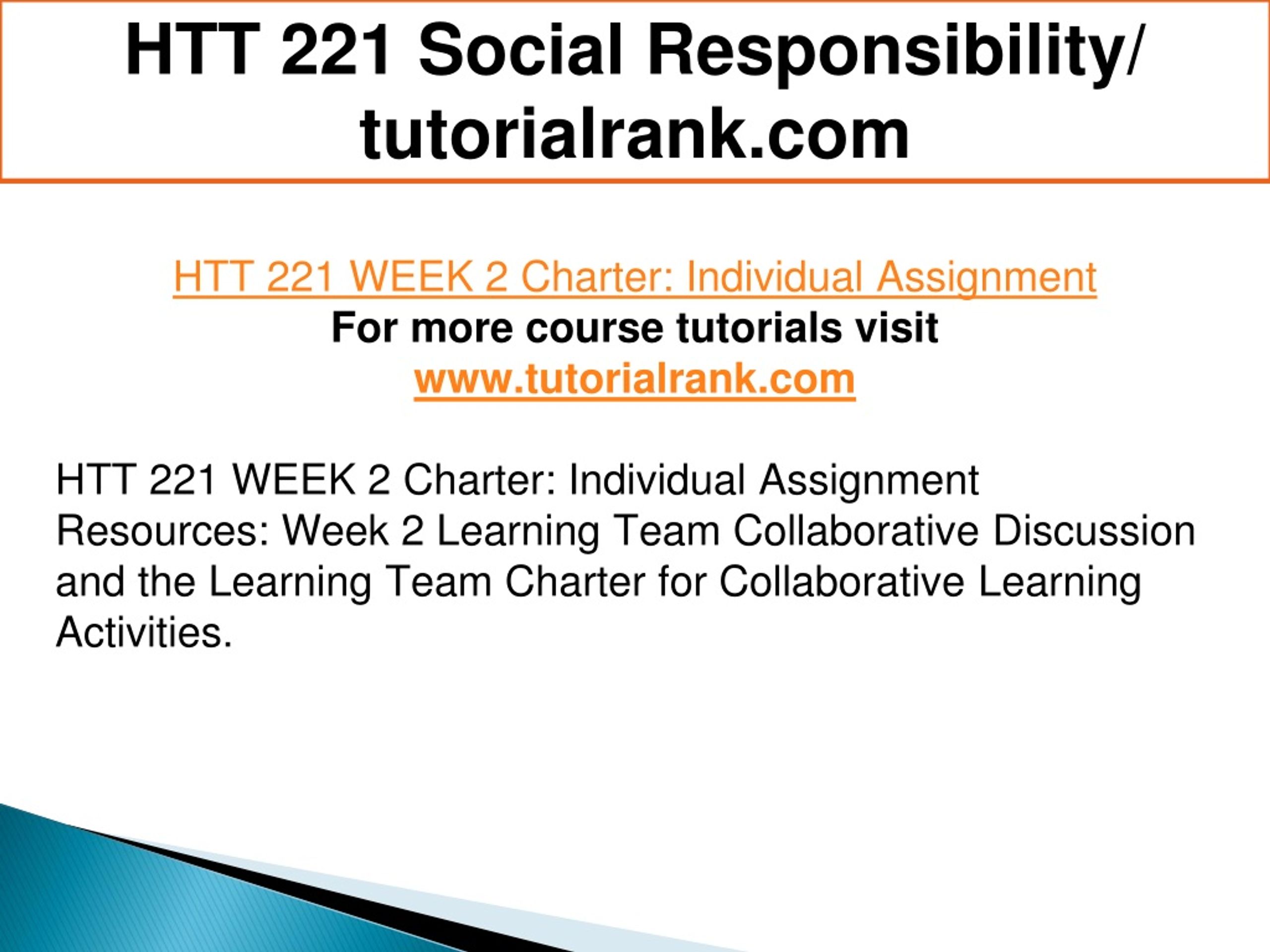 HTT 221 Social Responsibility/ tutorialrank.com

HTT 221 WEEK 2 Charter: Individual Assignment
For more course tutorials visit
www.tutorialrank.com

HTT 221 WEEK 2 Charter: Individual Assignment
Resources: Week 2 Learning Team Collaborative Discussion and the Learning Team Charter for Collaborative Learning Activities.